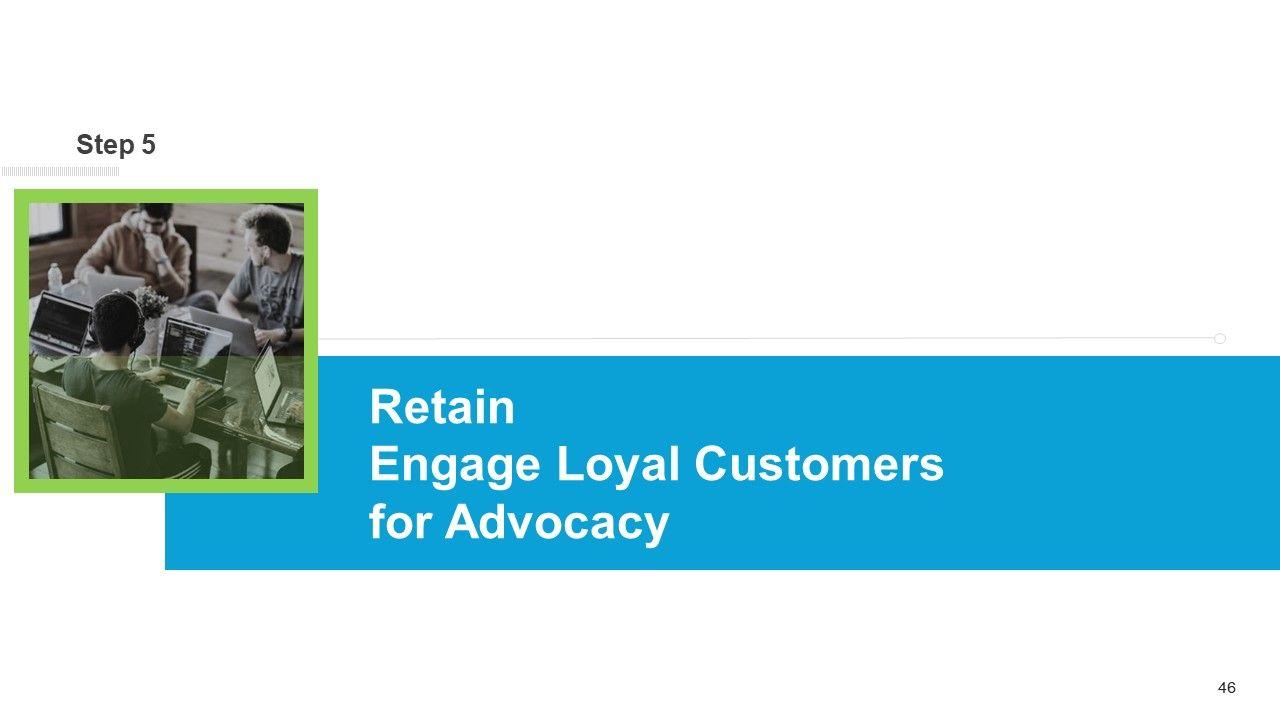 Step 5

Retain
Engage Loyal Customers
for Advocacy

46